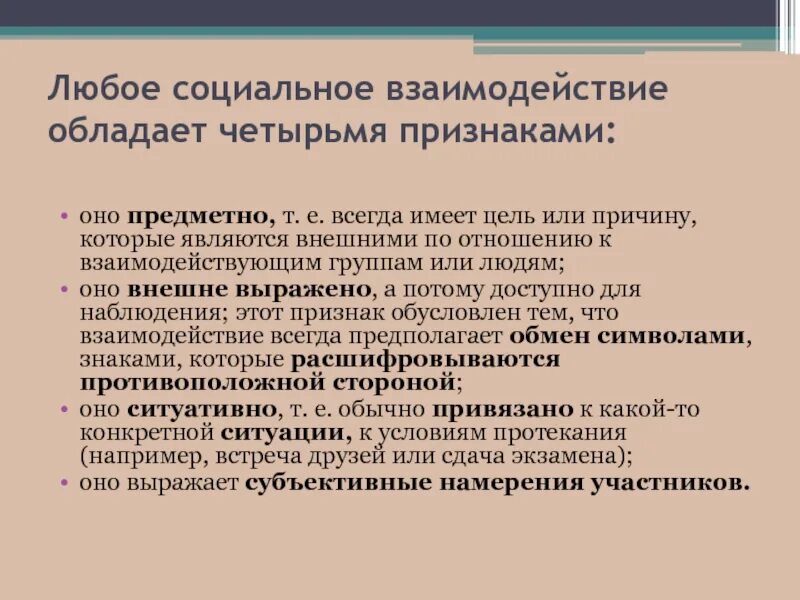 Любое социальное взаимодействие обладает четырьмя признаками:

• оно предметно, т. е. всегда имеет цель или причину, которые являются внешними по отношению к взаимодействующим группам или людям;
• оно внешне выражено, а потому доступно для наблюдения; этот признак обусловлен тем, что взаимодействие всегда предполагает обмен символами, знаками, которые расшифровываются противоположной стороной;
• оно ситуативно, т. е. обычно привязано к какой-то конкретной ситуации, к условиям протекания (например, встреча друзей или сдача экзамена);
• оно выражает субъективные намерения участников.